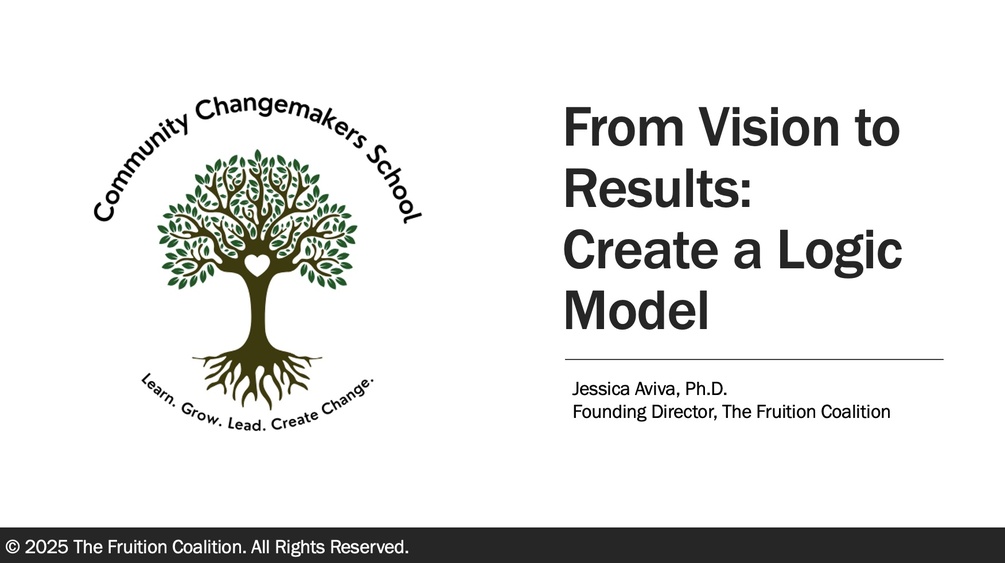 Community Changemakers School

Learn. Grow. Lead. Create Change.

From Vision to Results: Create a Logic Model

Jessica Aviva, Ph.D.
Founding Director, The Fruition Coalition

© 2025 The Fruition Coalition. All Rights Reserved.